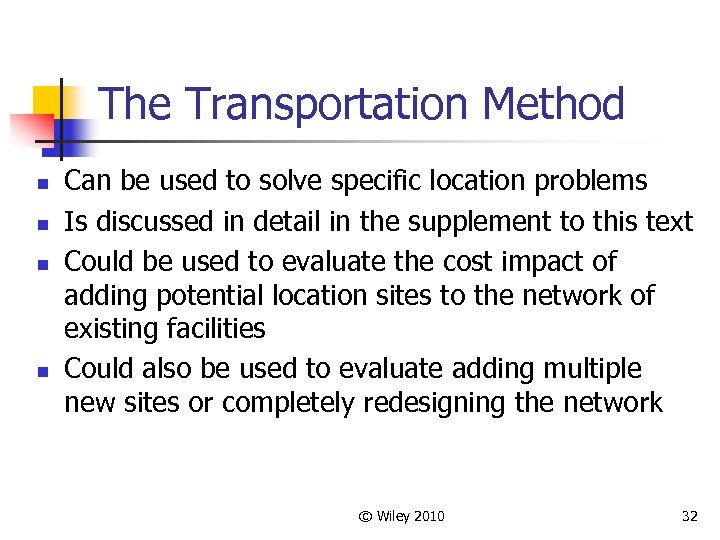 The Transportation Method

- Can be used to solve specific location problems
- Is discussed in detail in the supplement to this text
- Could be used to evaluate the cost impact of adding potential location sites to the network of existing facilities
- Could also be used to evaluate adding multiple new sites or completely redesigning the network

© Wiley 2010

32